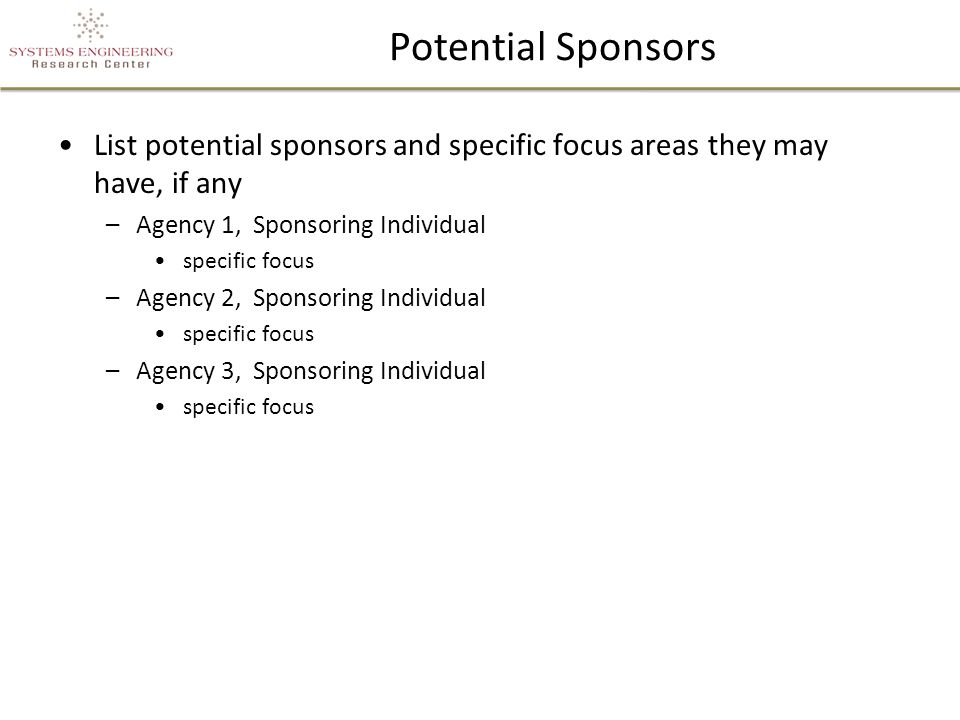 SYSTEMS ENGINEERING
Research Center

Potential Sponsors

• List potential sponsors and specific focus areas they may have, if any
– Agency 1, Sponsoring Individual
• specific focus
– Agency 2, Sponsoring Individual
• specific focus
– Agency 3, Sponsoring Individual
• specific focus